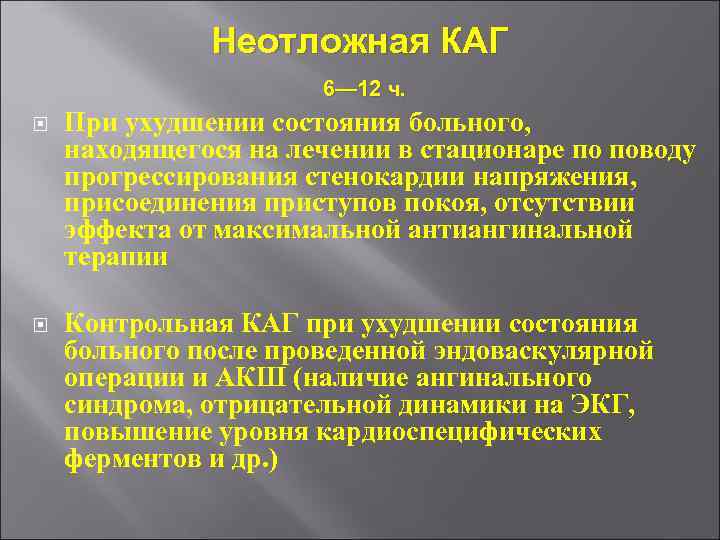 Неотложная КАГ

6—12 ч.

При ухудшении состояния больного, находящегося на лечении в стационаре по поводу прогрессирования стенокардии напряжения, присоединения приступов покоя, отсутствии эффекта от максимальной антиангинальной терапии

Контрольная КАГ при ухудшении состояния больного после проведенной эндоваскулярной операции и АКШ (наличие ангинального синдрома, отрицательной динамики на ЭКГ, повышение уровня кардиоспецифических ферментов и др.)